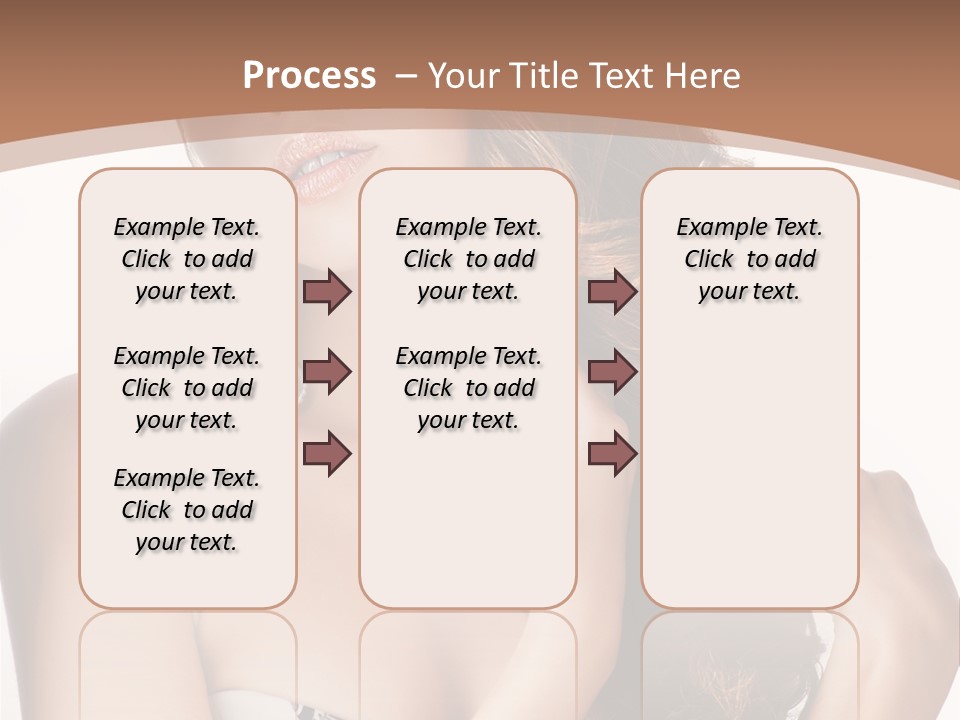 Process – Your Title Text Here

Example Text. Click to add your text.

Example Text. Click to add your text.

Example Text. Click to add your text.

Example Text. Click to add your text.

Example Text. Click to add your text.

Example Text. Click to add your text.